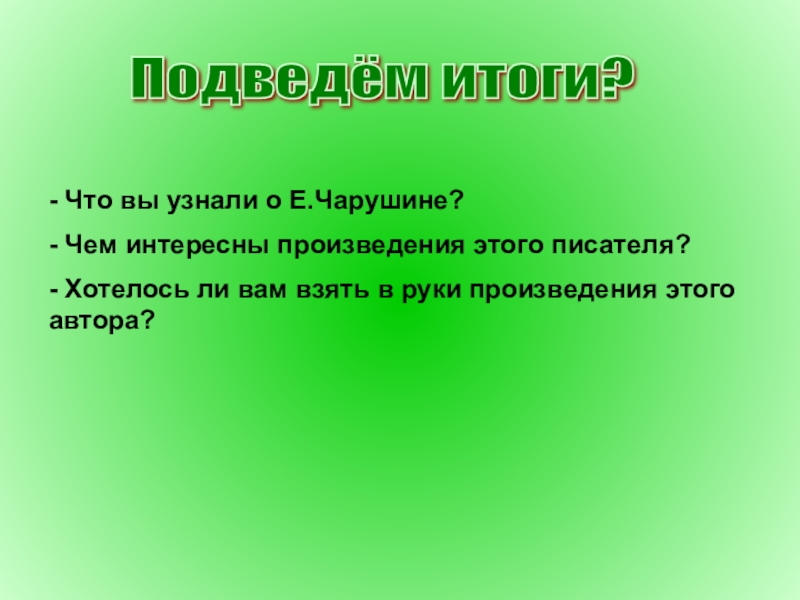 Подведём итоги?

- Что вы узнали о Е.Чарушине?

- Чем интересны произведения этого писателя?

- Хотелось ли вам взять в руки произведения этого автора?